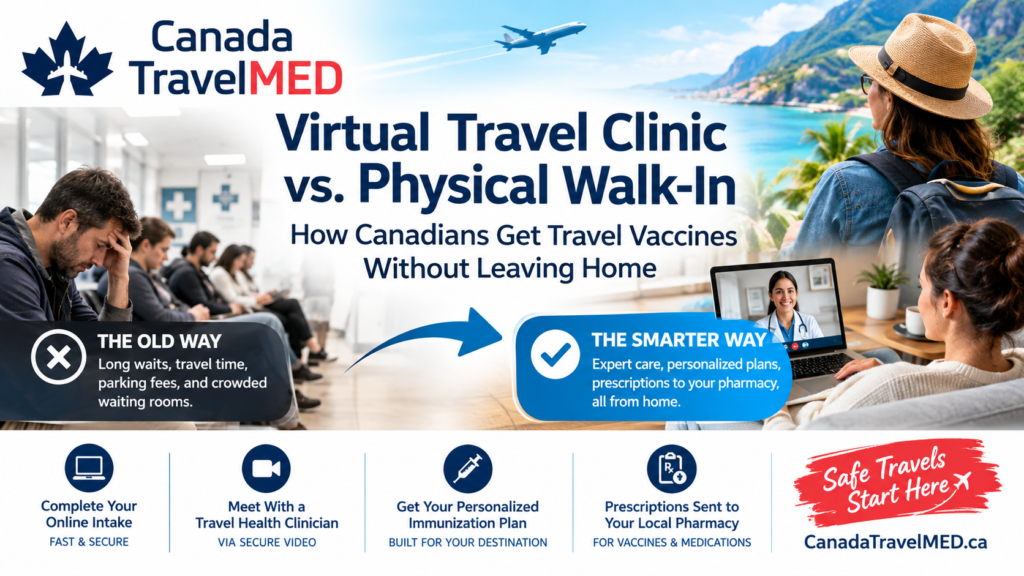 Canada TravelMED

Virtual Travel Clinic vs. Physical Walk-In

How Canadians Get Travel Vaccines Without Leaving Home

THE OLD WAY

Long waits, travel time, parking fees, and crowded waiting rooms.

THE SMARTER WAY

Expert care, personalized plans, prescriptions to your pharmacy, all from home.

Complete Your Online Intake
FAST & SECURE

Meet With a Travel Health Clinician
VIA SECURE VIDEO

Get Your Personalized Immunization Plan
BUILT FOR YOUR DESTINATION

Prescriptions Sent to Your Local Pharmacy
FOR VACCINES & MEDICATIONS

Safe Travels Start Here

CanadaTravelMED.ca